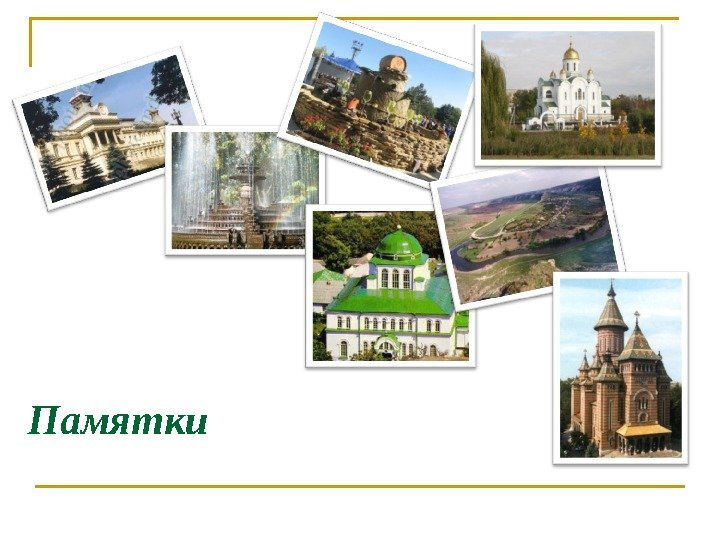 Памятки